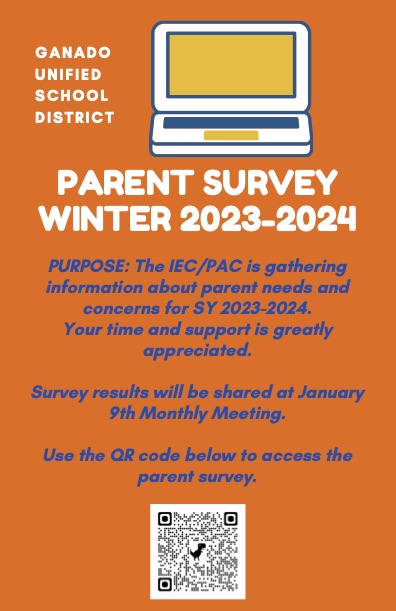 GANADO UNIFIED SCHOOL DISTRICT

PARENT SURVEY WINTER 2023-2024

PURPOSE: The IEC/PAC is gathering information about parent needs and concerns for SY 2023-2024. Your time and support is greatly appreciated.

Survey results will be shared at January 9th Monthly Meeting.

Use the QR code below to access the parent survey.